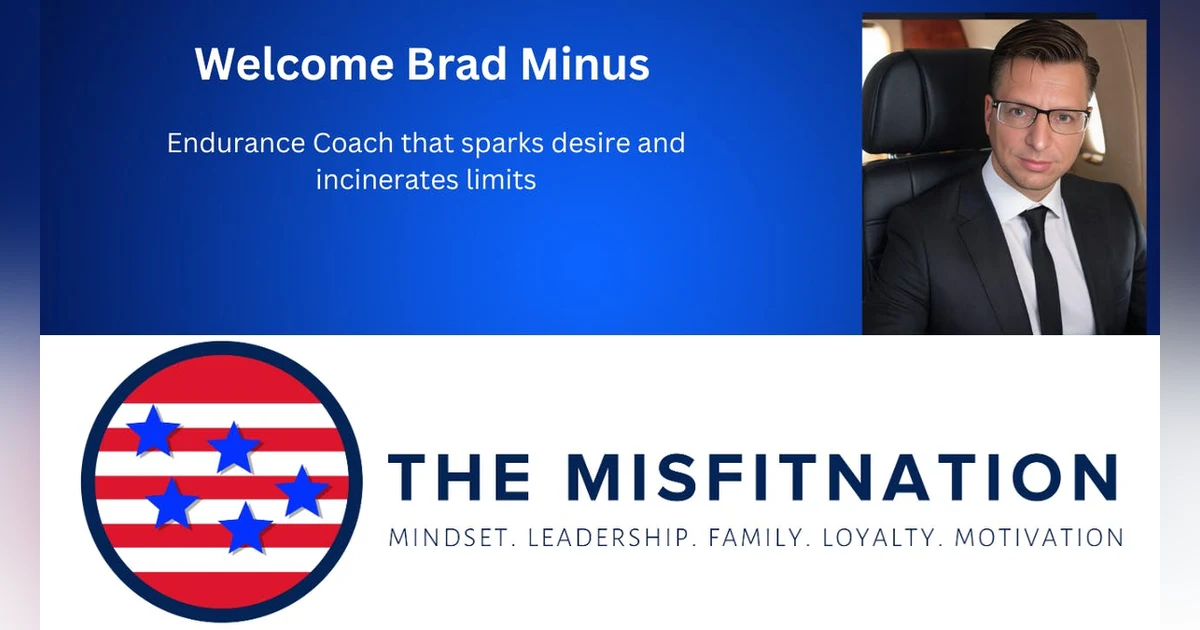 Welcome Brad Minus

Endurance Coach that sparks desire and incinerates limits

THE MISFITNATION

MINDSET. LEADERSHIP. FAMILY. LOYALTY. MOTIVATION